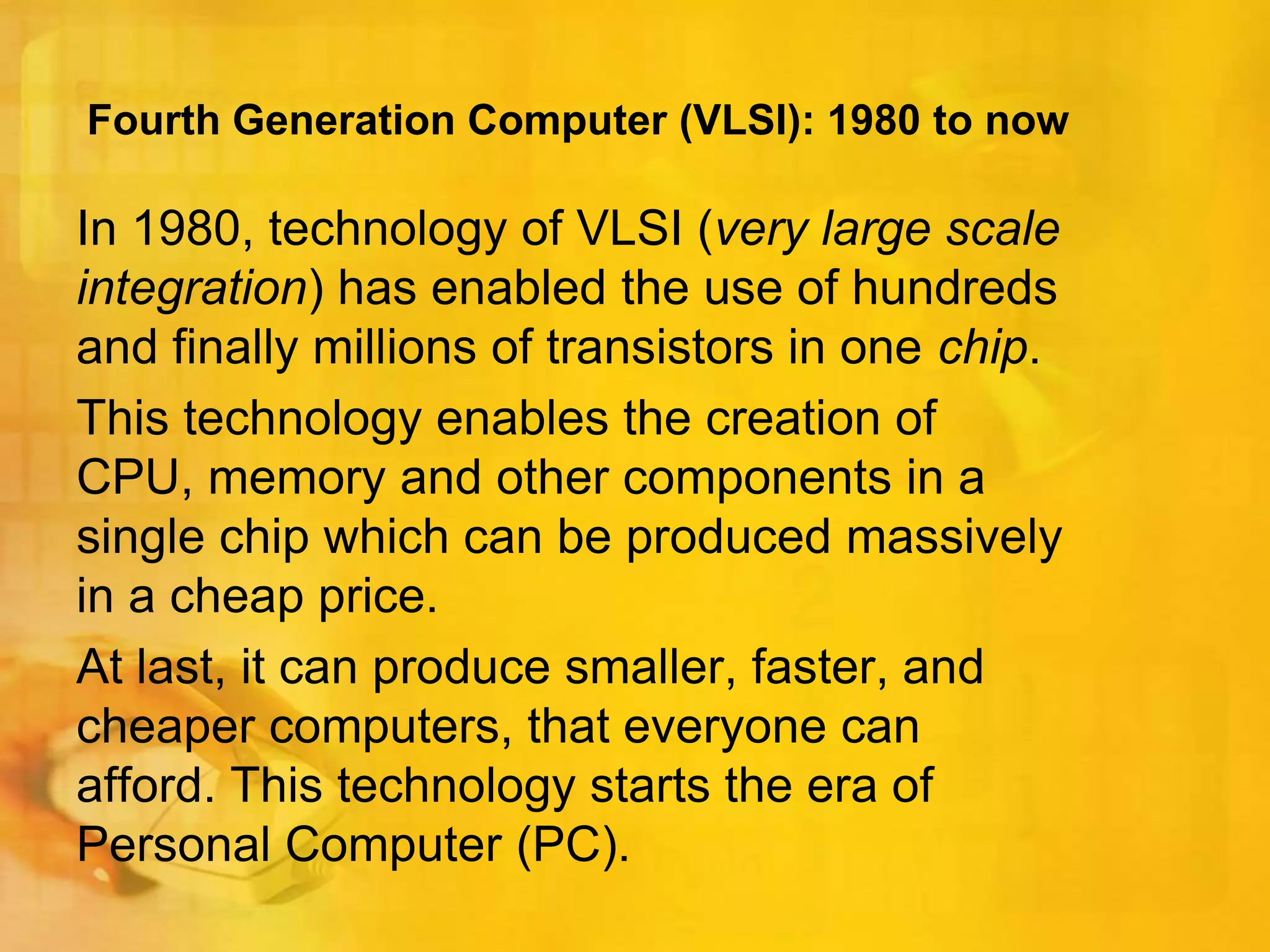 Fourth Generation Computer (VLSI): 1980 to now

In 1980, technology of VLSI (very large scale integration) has enabled the use of hundreds and finally millions of transistors in one chip.

This technology enables the creation of CPU, memory and other components in a single chip which can be produced massively in a cheap price.

At last, it can produce smaller, faster, and cheaper computers, that everyone can afford. This technology starts the era of Personal Computer (PC).